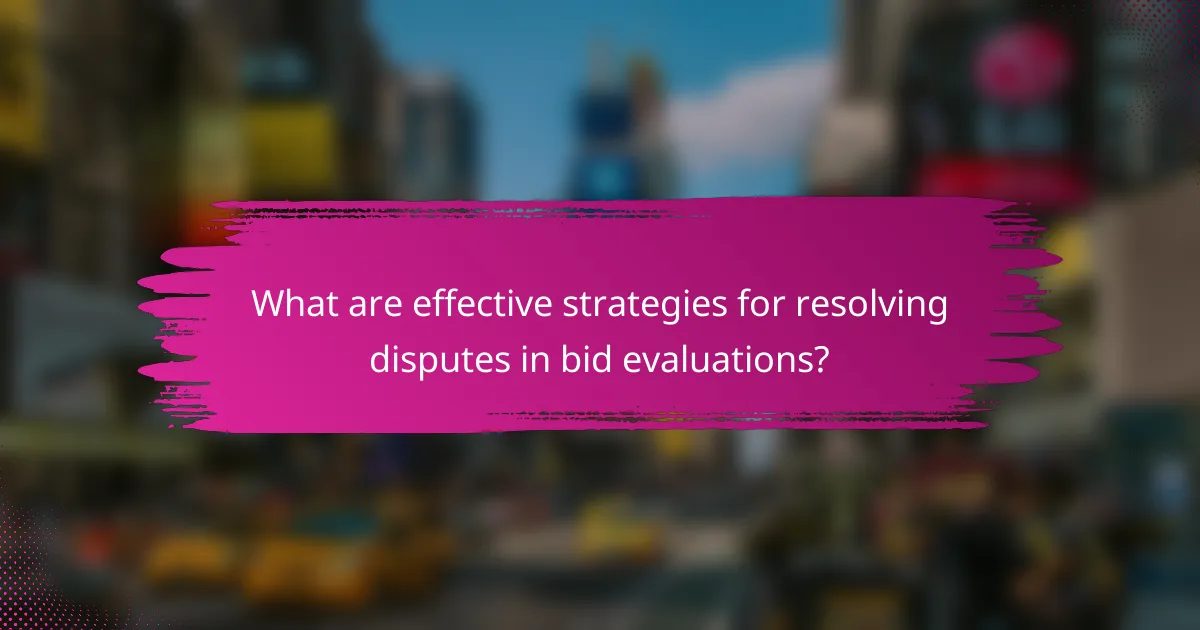 What are effective strategies for resolving disputes in bid evaluations?